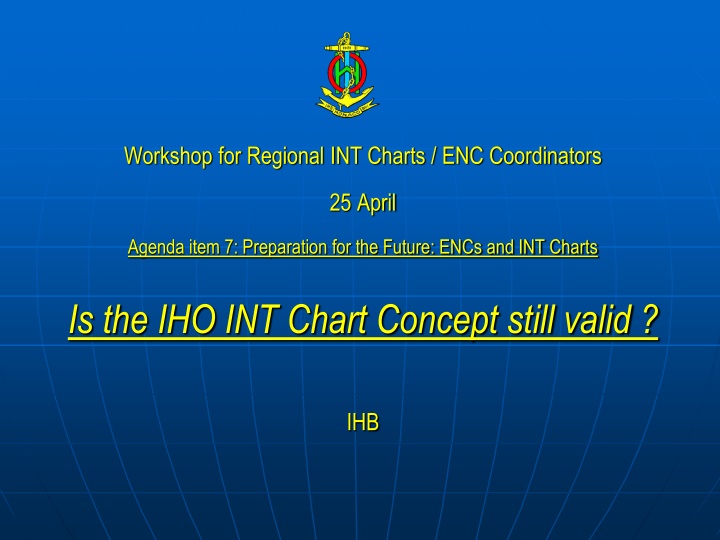 Workshop for Regional INT Charts / ENC Coordinators

25 April

Agenda item 7: Preparation for the Future: ENCs and INT Charts

Is the IHO INT Chart Concept still valid ?

IHB